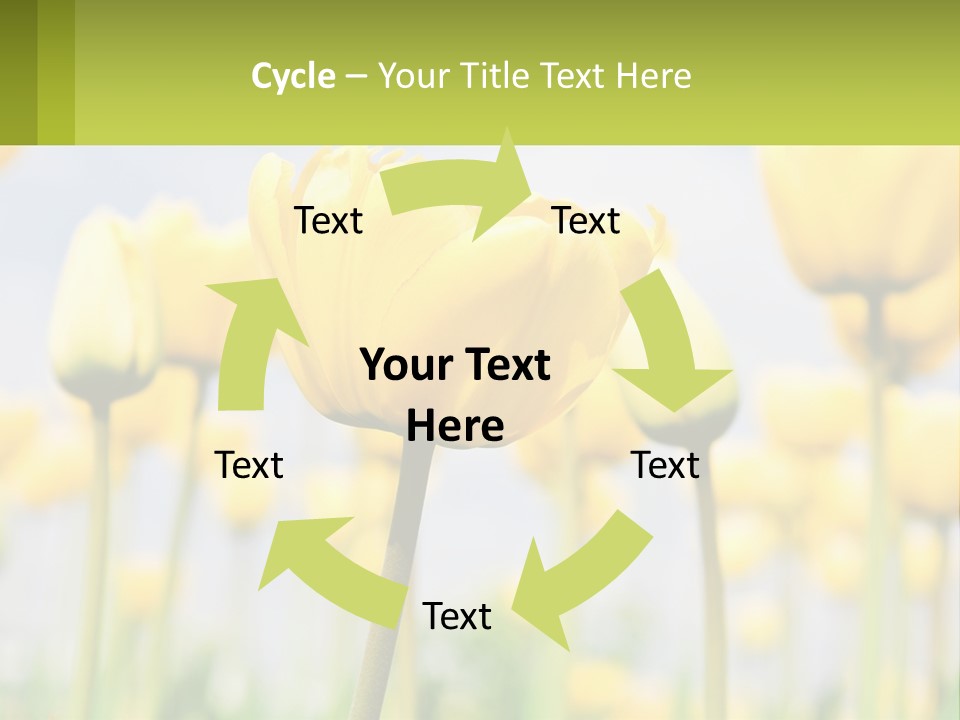 Cycle – Your Title Text Here

Text

Text

Your Text Here

Text

Text

Text